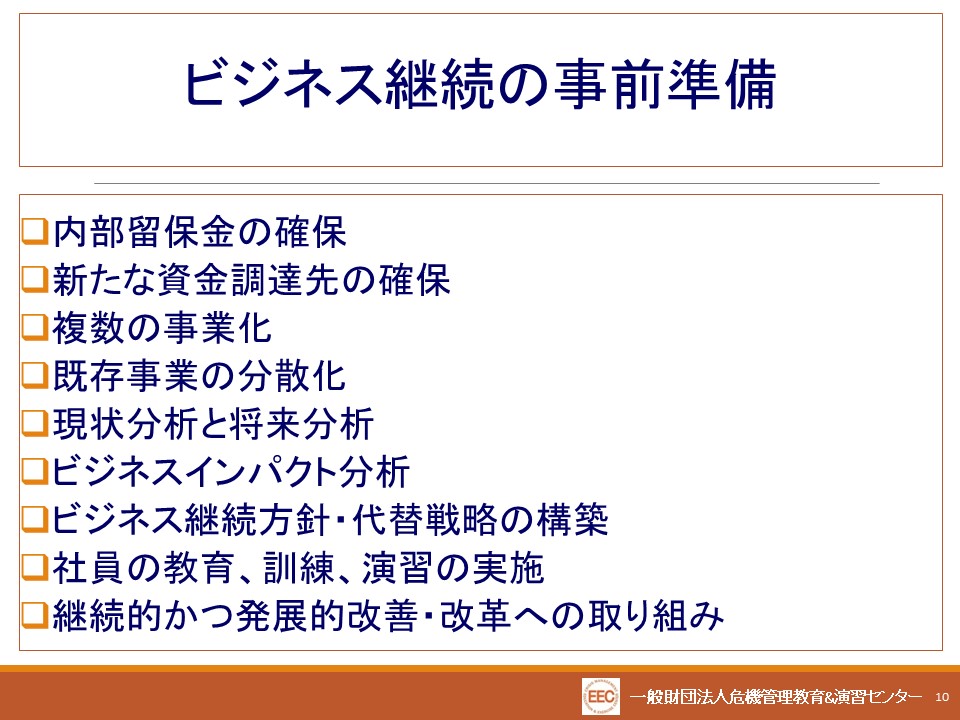 ビジネス継続の事前準備

❑内部留保金の確保
❑新たな資金調達先の確保
❑複数の事業化
❑既存事業の分散化
❑現状分析と将来分析
❑ビジネスインパクト分析
❑ビジネス継続方針・代替戦略の構築
❑社員の教育、訓練、演習の実施
❑継続的かつ発展的改善・改革への取り組み

EEC 一般財団法人危機管理教育&演習センター 10